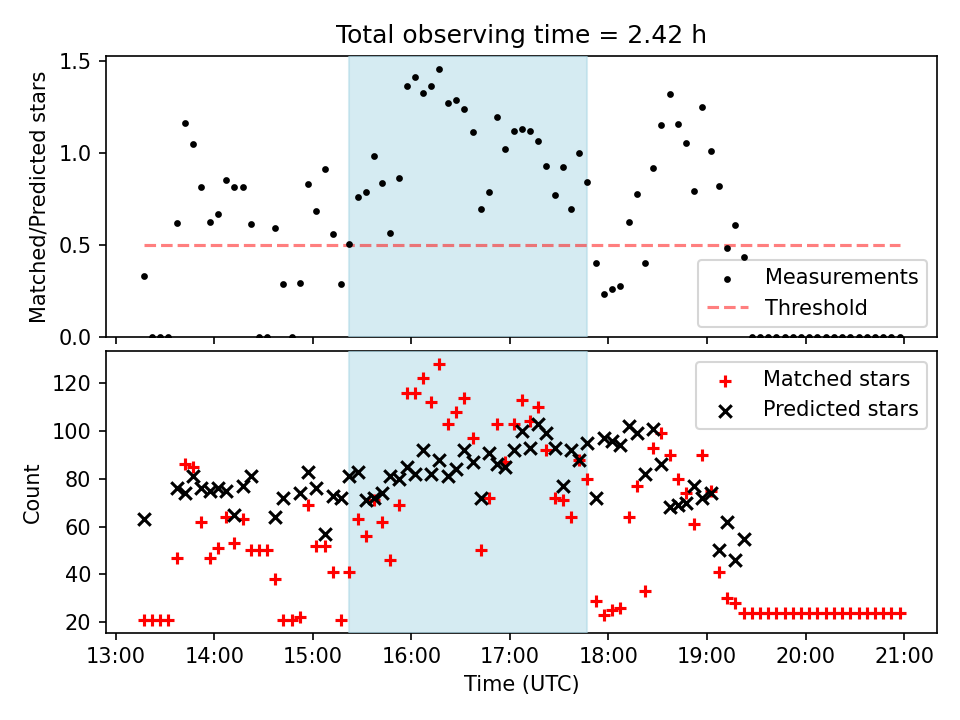 Total observing time = 2.42 h

Matched/Predicted stars

1.5
1.0
0.5
0.0

Measurements
Threshold

Count

120
100
80
60
40
20

Matched stars
Predicted stars

13:00 14:00 15:00 16:00 17:00 18:00 19:00 20:00 21:00

Time (UTC)